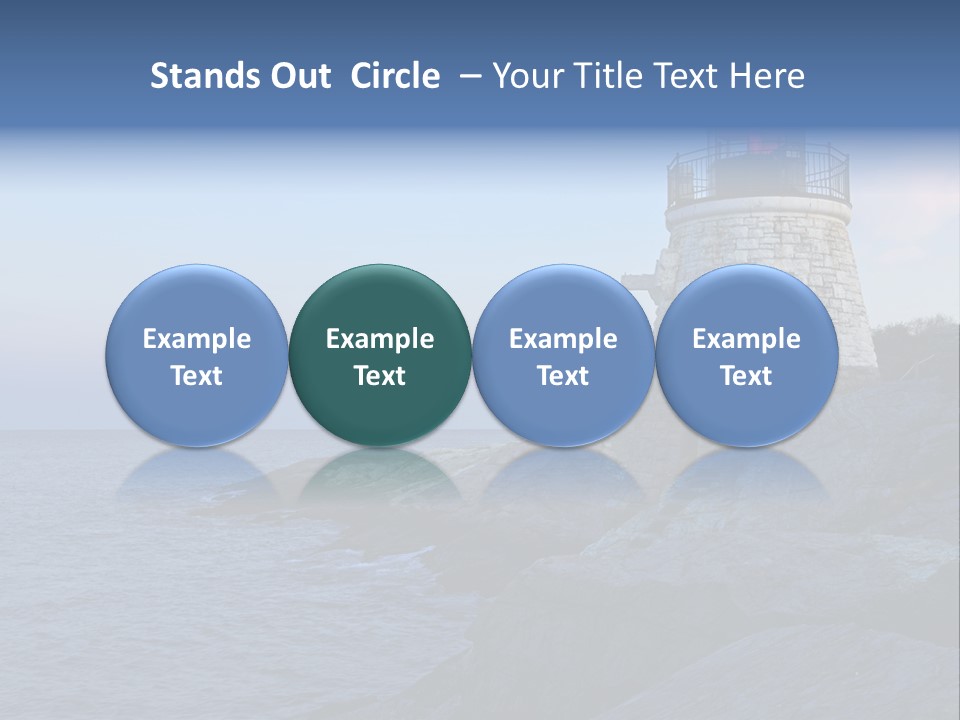 Stands Out Circle – Your Title Text Here

Example Text

Example Text

Example Text

Example Text